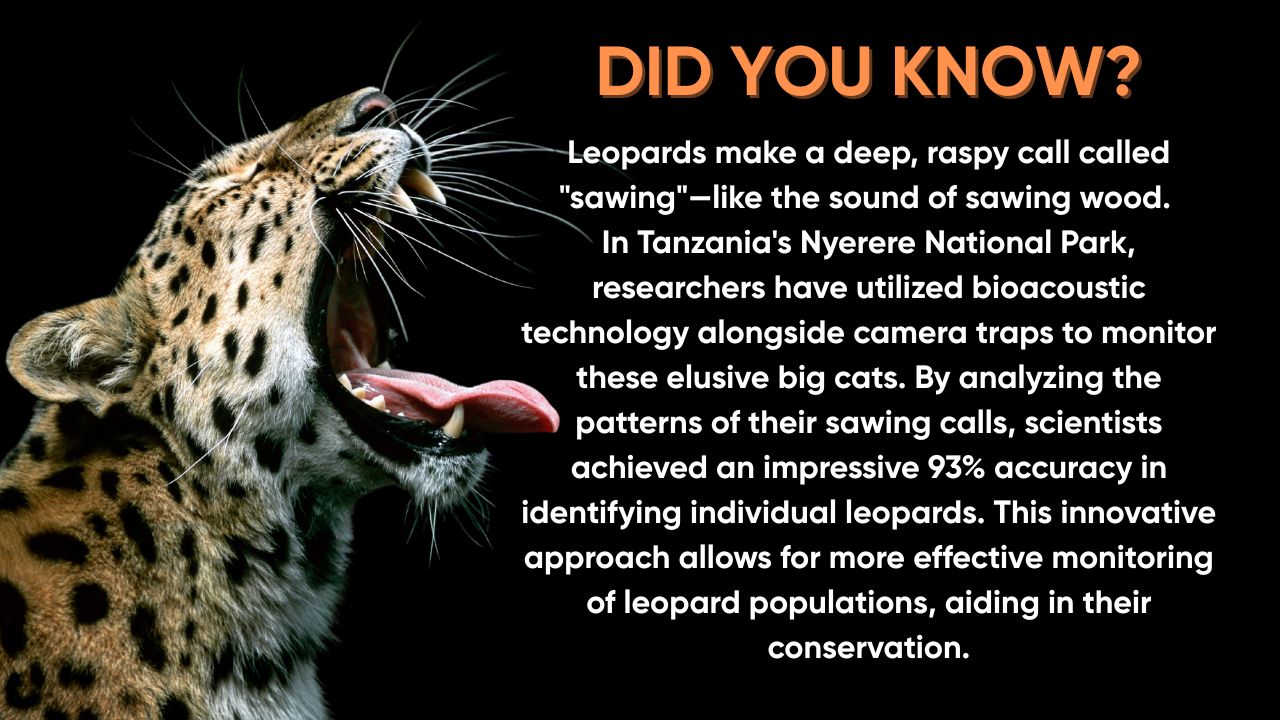 DID YOU KNOW?

Leopards make a deep, raspy call called "sawing"—like the sound of sawing wood. In Tanzania's Nyerere National Park, researchers have utilized bioacoustic technology alongside camera traps to monitor these elusive big cats. By analyzing the patterns of their sawing calls, scientists achieved an impressive 93% accuracy in identifying individual leopards. This innovative approach allows for more effective monitoring of leopard populations, aiding in their conservation.